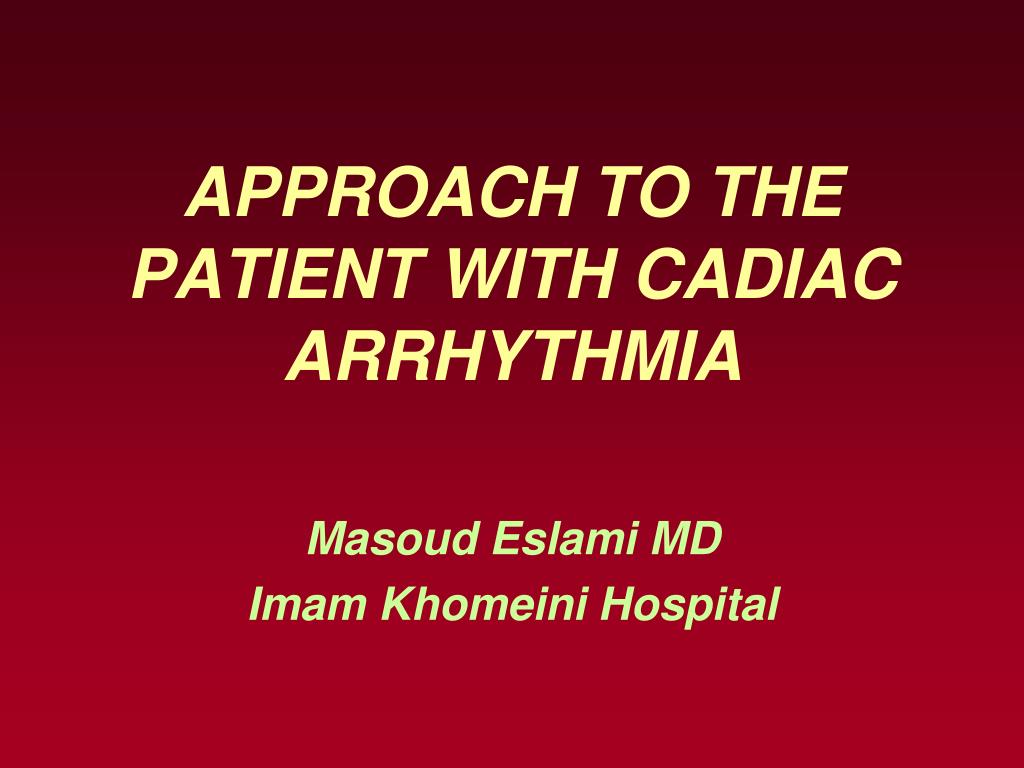 APPROACH TO THE PATIENT WITH CADIAC ARRHYTHMIA

Masoud Eslami MD
Imam Khomeini Hospital